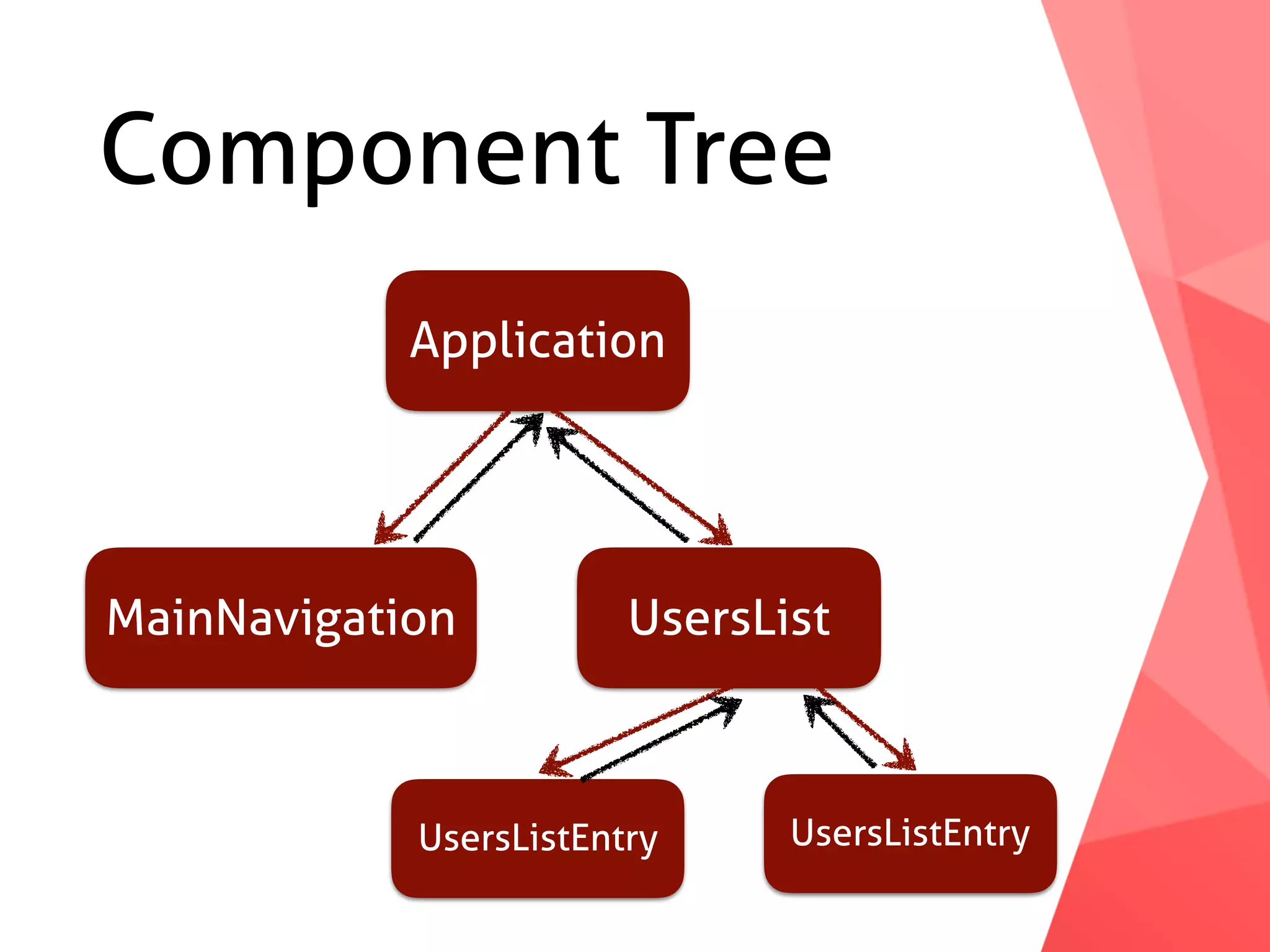 Component Tree

Application

MainNavigation

UsersList

UsersListEntry

UsersListEntry